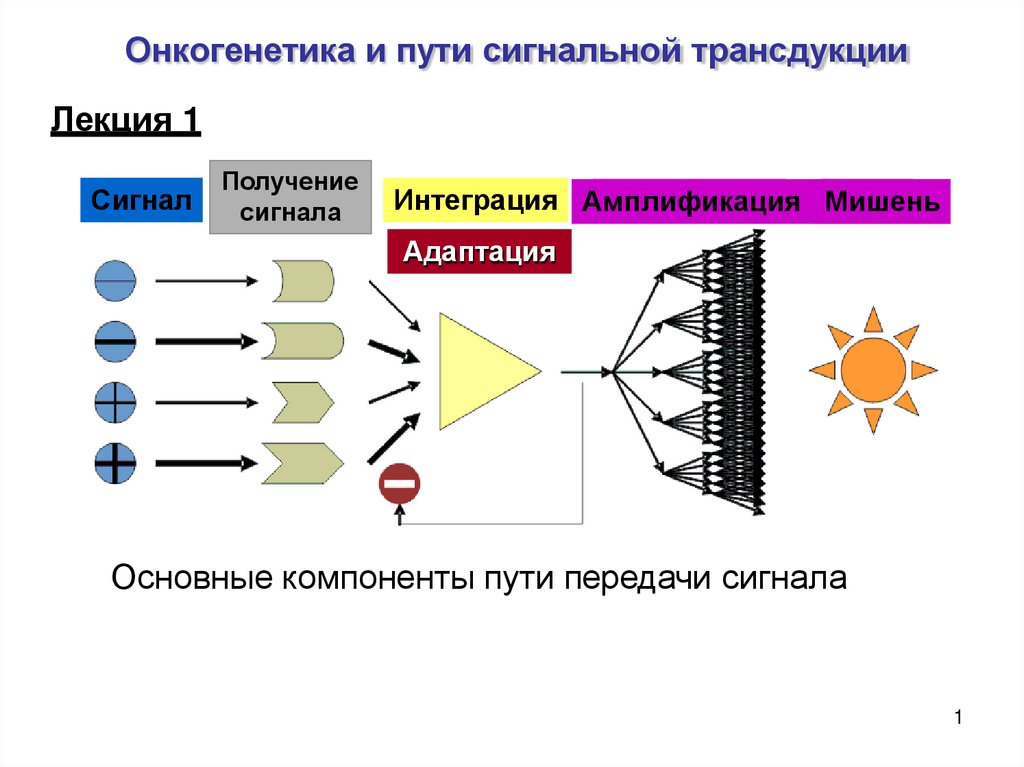 Онкогенетика и пути сигнальной трансдукции

Лекция 1

Сигнал

Получение сигнала

Интеграция

Адаптация

Амплификация Мишень

Основные компоненты пути передачи сигнала

1